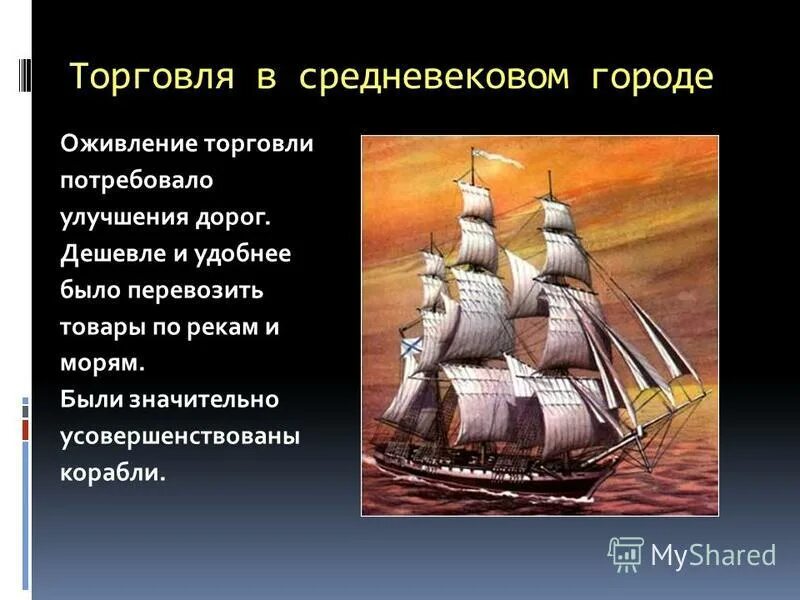 Торговля в средневековом городе

Оживление торговли потребовало улучшения дорог. Дешевле и удобнее было перевозить товары по рекам и морям. Были значительно усовершенствованы корабли.

MyShared